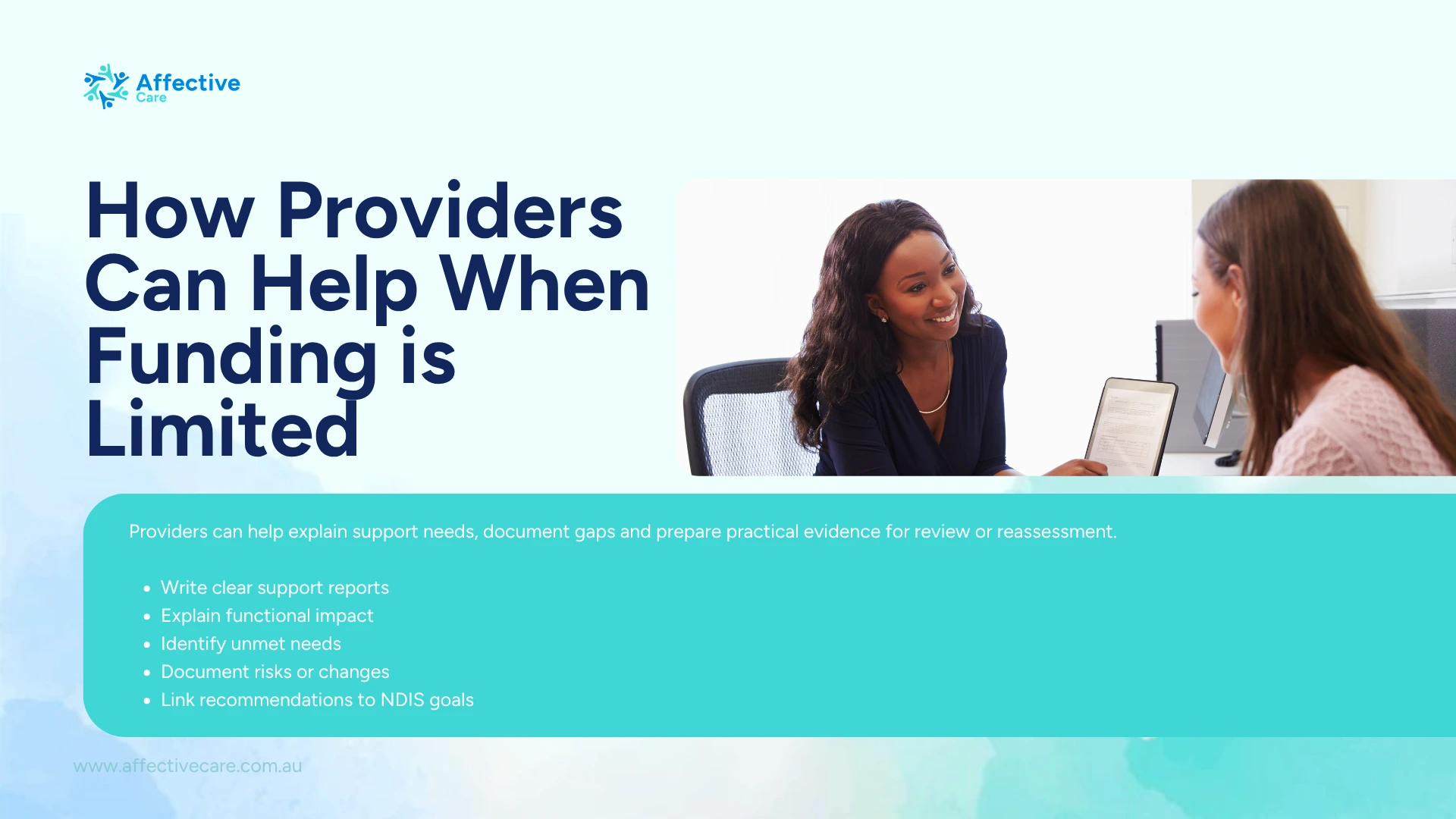 Affective Care

How Providers Can Help When Funding is Limited

Providers can help explain support needs, document gaps and prepare practical evidence for review or reassessment.

- Write clear support reports
- Explain functional impact
- Identify unmet needs
- Document risks or changes
- Link recommendations to NDIS goals

www.affectivecare.com.au